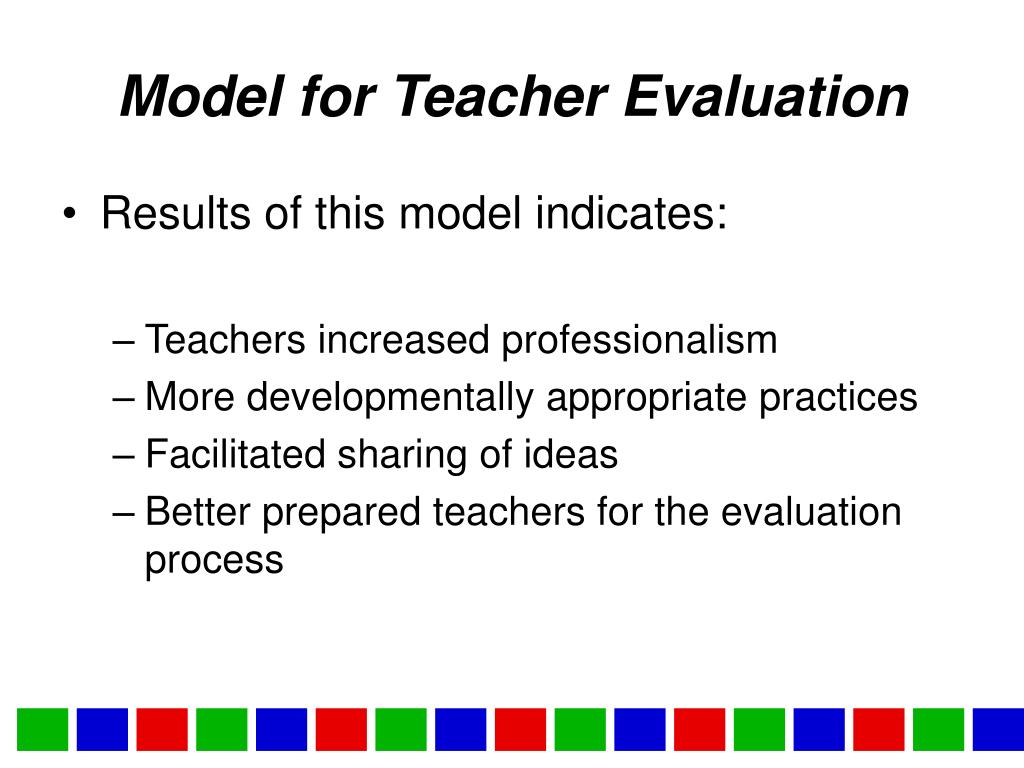 Model for Teacher Evaluation

• Results of this model indicates:

– Teachers increased professionalism
– More developmentally appropriate practices
– Facilitated sharing of ideas
– Better prepared teachers for the evaluation process